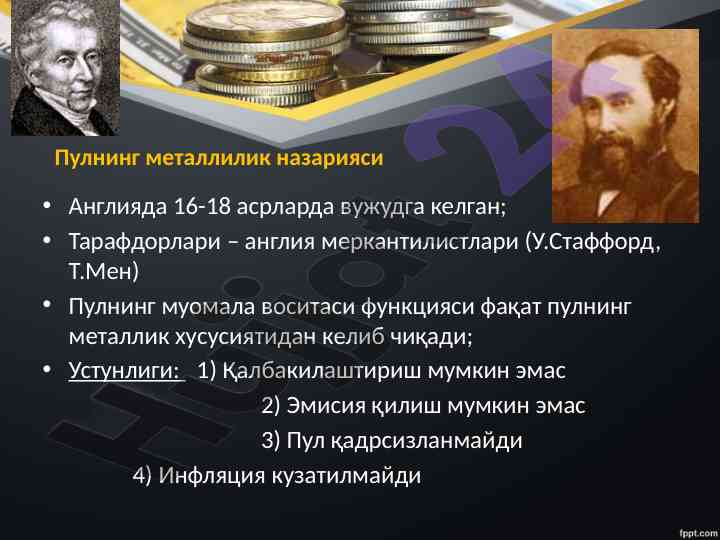 Пулнинг металлилик назарияси

• Англияда 16-18 асрларда вужудга келган;
• Тарафдорлари – англия меркантилистлари (У.Стаффорд, Т.Мен)
• Пулнинг муомала воситаси функцияси фақат пулнинг металлик хусусиятидан келиб чиқади;
• Устунлиги: 1) Қалбакилаштириш мумкин эмас
2) Эмисия қилиш мумкин эмас
3) Пул қадрсизланмайди
4) Инфляция кузатилмайди

fppt.com